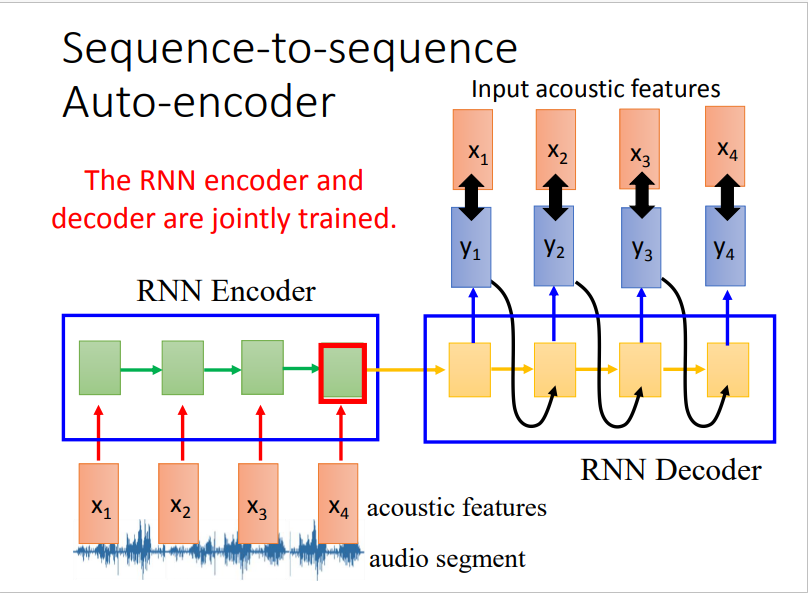 Sequence-to-sequence Auto-encoder

The RNN encoder and decoder are jointly trained.

Input acoustic features

$x_1$ $x_2$ $x_3$ $x_4$

$y_1$ $y_2$ $y_3$ $y_4$

RNN Encoder

RNN Decoder

$x_1$ $x_2$ $x_3$ $x_4$ acoustic features

audio segment